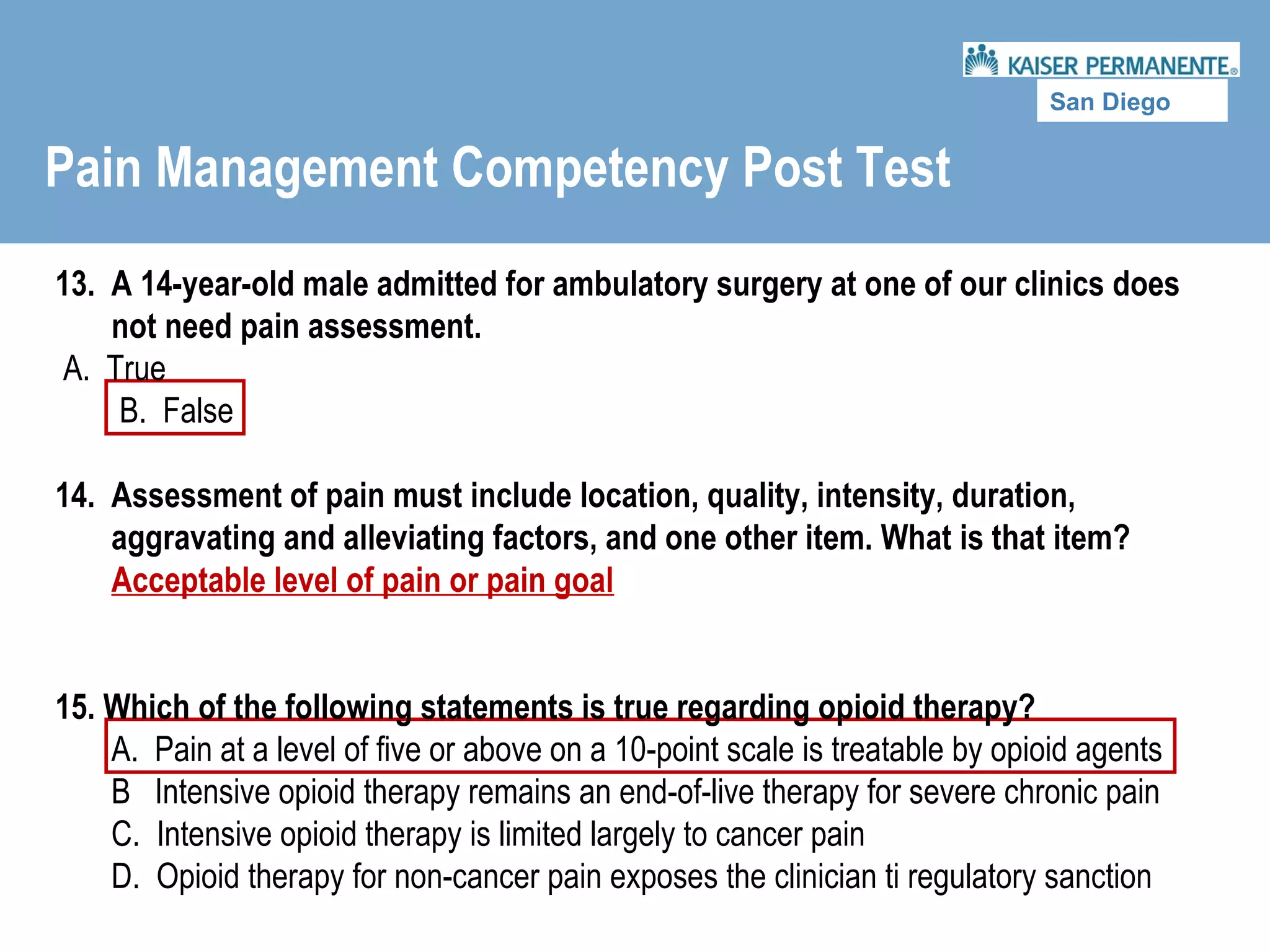 KAISER PERMANENTE®
San Diego

Pain Management Competency Post Test

13. A 14-year-old male admitted for ambulatory surgery at one of our clinics does not need pain assessment.
A. True
B. False

14. Assessment of pain must include location, quality, intensity, duration, aggravating and alleviating factors, and one other item. What is that item?
Acceptable level of pain or pain goal

15. Which of the following statements is true regarding opioid therapy?
A. Pain at a level of five or above on a 10-point scale is treatable by opioid agents
B Intensive opioid therapy remains an end-of-live therapy for severe chronic pain
C. Intensive opioid therapy is limited largely to cancer pain
D. Opioid therapy for non-cancer pain exposes the clinician ti regulatory sanction